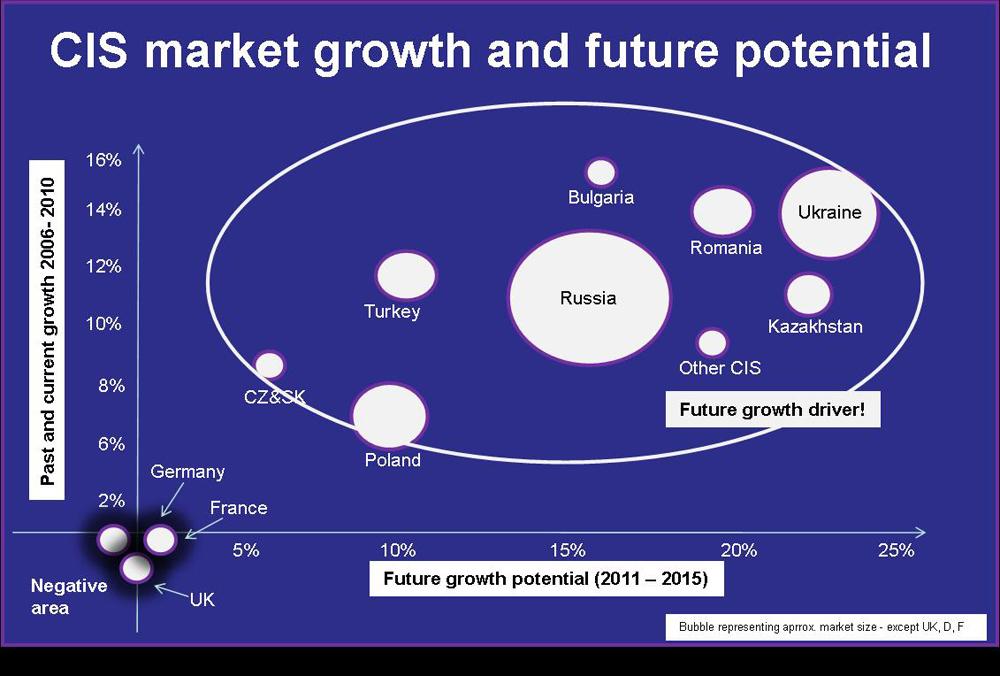 CIS market growth and future potential

Past and current growth 2006- 2010

16%
14%
12%
10%
8%
6%
2%

Bulgaria
Romania
Ukraine
Turkey
Russia
Kazakhstan
Other CIS
CZ&SK
Poland
Future growth driver!
Germany
France
UK
Negative area

5%
10%
15%
20%
25%

Future growth potential (2011 – 2015)

Bubble representing aprrox. market size - except UK, D, F